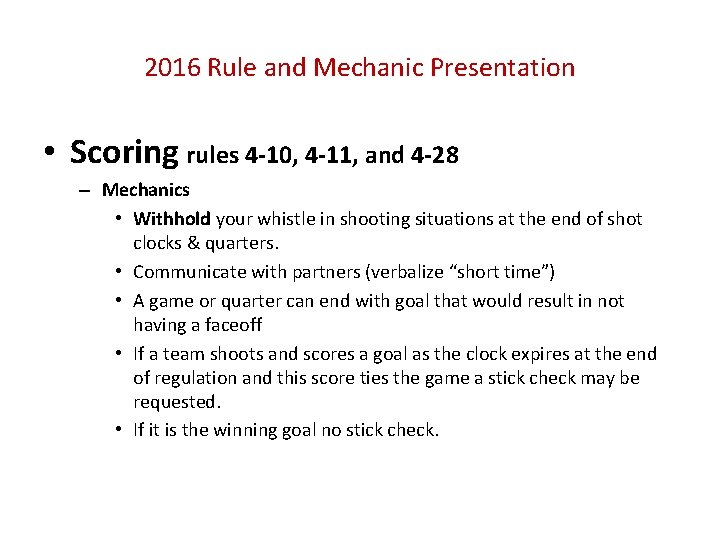 2016 Rule and Mechanic Presentation

• Scoring rules 4-10, 4-11, and 4-28
– Mechanics
• Withhold your whistle in shooting situations at the end of shot clocks & quarters.
• Communicate with partners (verbalize “short time”)
• A game or quarter can end with goal that would result in not having a faceoff
• If a team shoots and scores a goal as the clock expires at the end of regulation and this score ties the game a stick check may be requested.
• If it is the winning goal no stick check.